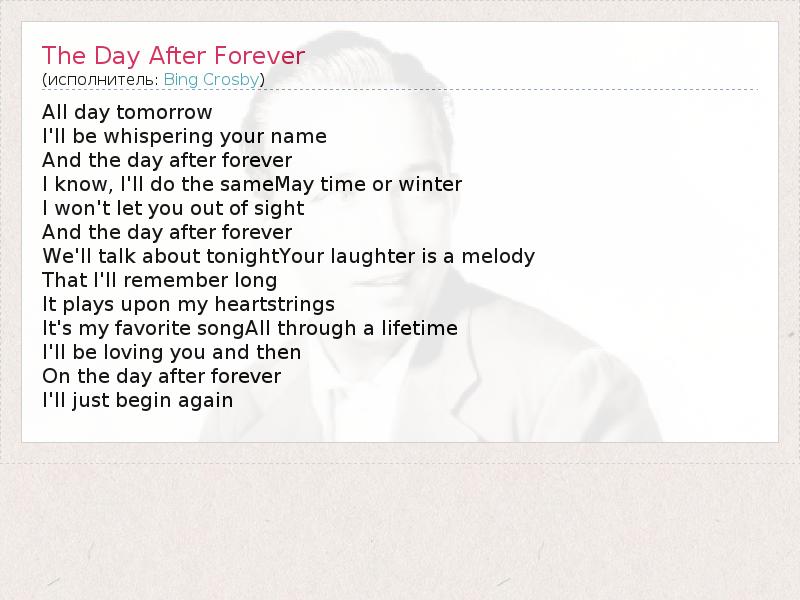 The Day After Forever
(исполнитель: Bing Crosby)

All day tomorrow
I'll be whispering your name
And the day after forever
I know, I'll do the sameMay time or winter
I won't let you out of sight
And the day after forever
We'll talk about tonightYour laughter is a melody
That I'll remember long
It plays upon my heartstrings
It's my favorite songAll through a lifetime
I'll be loving you and then
On the day after forever
I'll just begin again